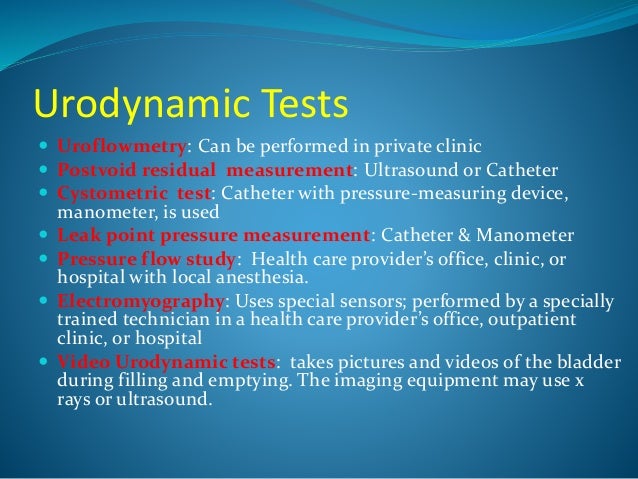 Urodynamic Tests

- Uroflowmetry: Can be performed in private clinic
- Postvoid residual measurement: Ultrasound or Catheter
- Cystometric test: Catheter with pressure-measuring device, manometer, is used
- Leak point pressure measurement: Catheter & Manometer
- Pressure flow study: Health care provider's office, clinic, or hospital with local anesthesia.
- Electromyography: Uses special sensors; performed by a specially trained technician in a health care provider's office, outpatient clinic, or hospital
- Video Urodynamic tests: takes pictures and videos of the bladder during filling and emptying. The imaging equipment may use x rays or ultrasound.